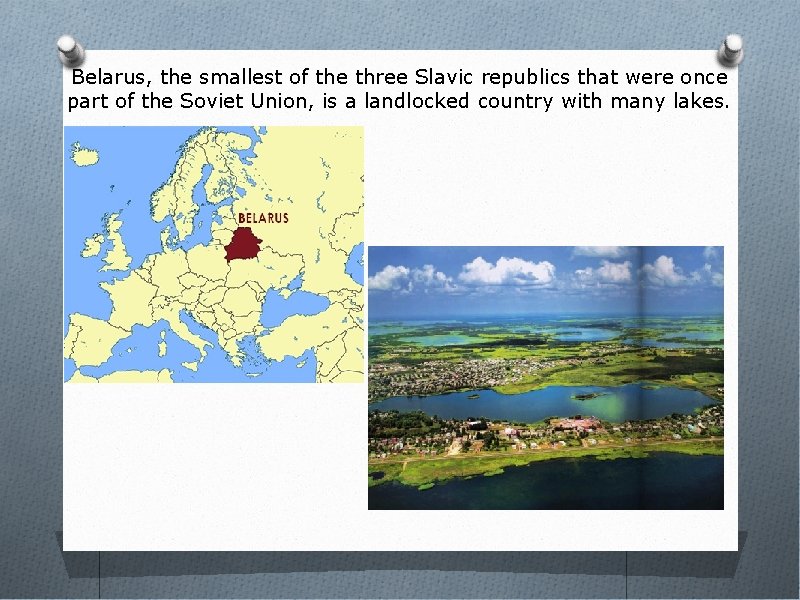 Belarus, the smallest of the three Slavic republics that were once part of the Soviet Union, is a landlocked country with many lakes.

BELARUS